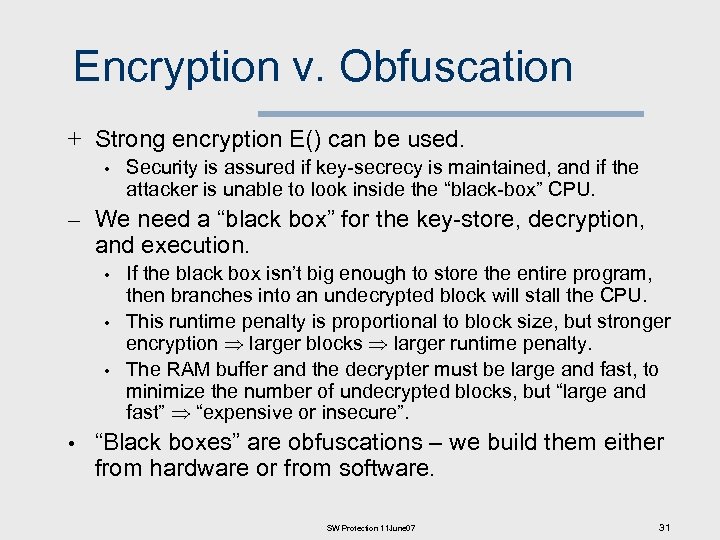 Encryption v. Obfuscation

+ Strong encryption E() can be used.

• Security is assured if key-secrecy is maintained, and if the attacker is unable to look inside the “black-box” CPU.

– We need a “black box” for the key-store, decryption, and execution.

• If the black box isn’t big enough to store the entire program, then branches into an undecrypted block will stall the CPU.

• This runtime penalty is proportional to block size, but stronger encryption $\Rightarrow$ larger blocks $\Rightarrow$ larger runtime penalty.

• The RAM buffer and the decrypter must be large and fast, to minimize the number of undecrypted blocks, but “large and fast” $\Rightarrow$ “expensive or insecure”.

• “Black boxes” are obfuscations – we build them either from hardware or from software.

SW Protection 11June07

31